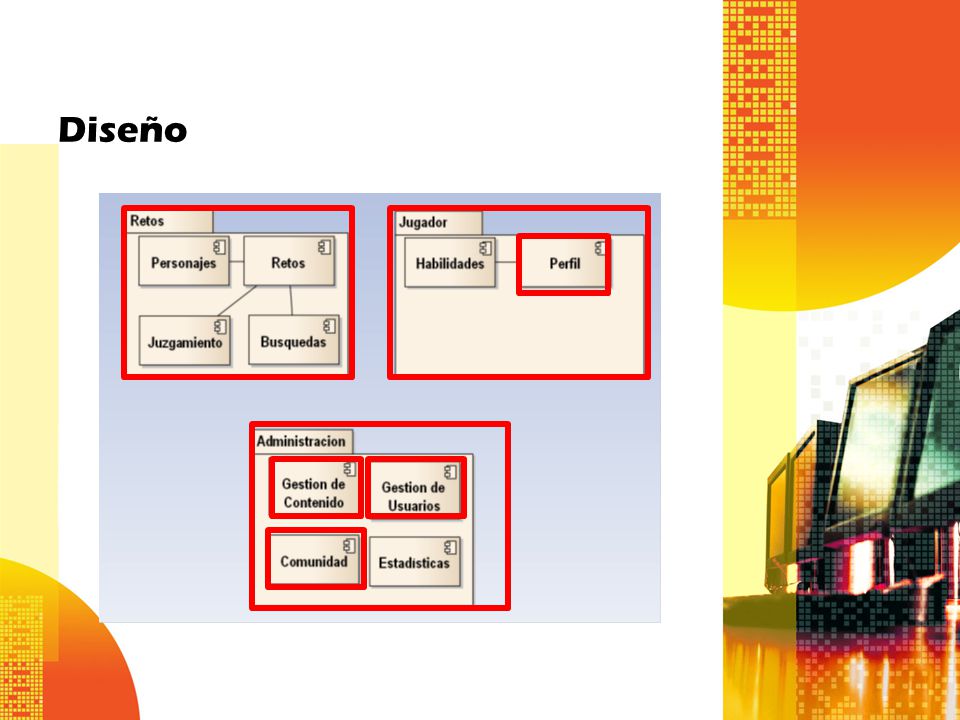 Diseño

Retos

Personajes

Retos

Juzgamiento

Busquedas

Jugador

Habilidades

Perfil

Administracion

Gestion de Contenido

Gestion de Usuarios

Comunidad

Estadisticas